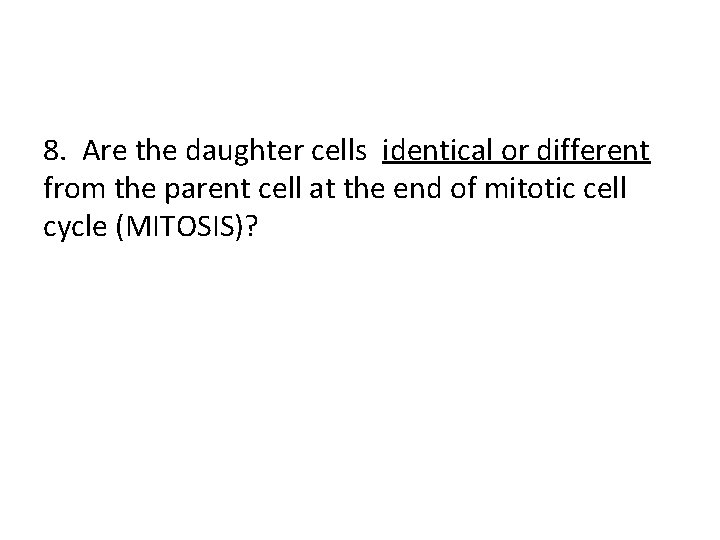 8. Are the daughter cells identical or different from the parent cell at the end of mitotic cell cycle (MITOSIS)?